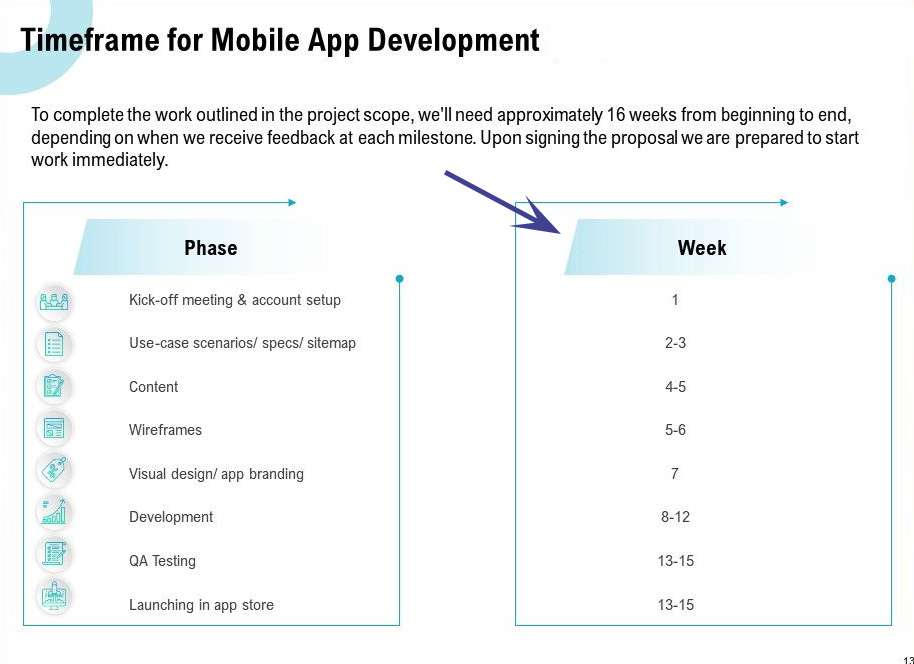 Timeframe for Mobile App Development

To complete the work outlined in the project scope, we'll need approximately 16 weeks from beginning to end, depending on when we receive feedback at each milestone. Upon signing the proposal we are prepared to start work immediately.

| Phase | Week |
|---|---|
| Kick-off meeting & account setup | 1 |
| Use-case scenarios/ specs/ sitemap | 2-3 |
| Content | 4-5 |
| Wireframes | 5-6 |
| Visual design/ app branding | 7 |
| Development | 8-12 |
| QA Testing | 13-15 |
| Launching in app store | 13-15 |

13